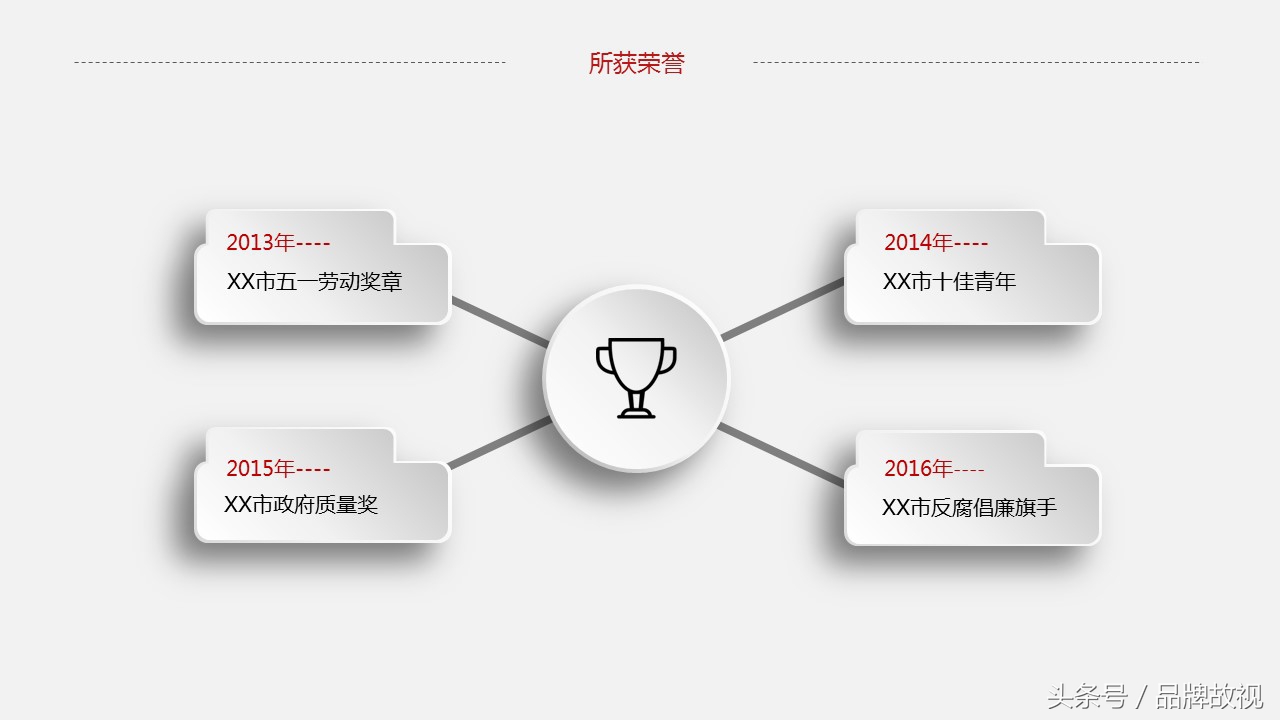 所获荣誉

2013年----
XX市五一劳动奖章

2014年----
XX市十佳青年

2015年----
XX市政府质量奖

2016年----
XX市反腐倡廉旗手

头条号 / 品牌故视